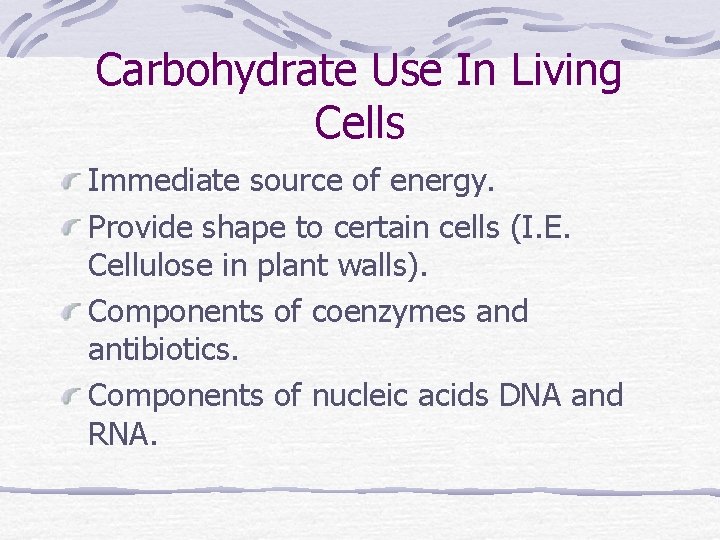 Carbohydrate Use In Living Cells

Immediate source of energy.

Provide shape to certain cells (I.E. Cellulose in plant walls).

Components of coenzymes and antibiotics.

Components of nucleic acids DNA and RNA.